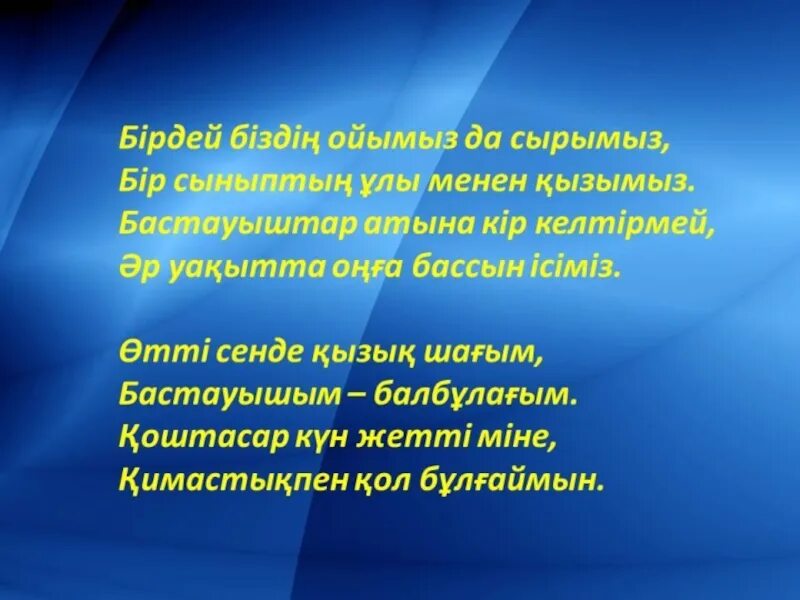 Бірдей біздің ойымыз да сырымыз,
Бір сыныптың ұлы менен қызымыз.
Бастауыштар атына кір келтірмей,
Әр уақытта оңға бассын ісіміз.

Өтті сенде қызық шағым,
Бастауышым – балбұлағым.
Қоштасар күн жетті міне,
Қимастықпен қол бұлғаймын.